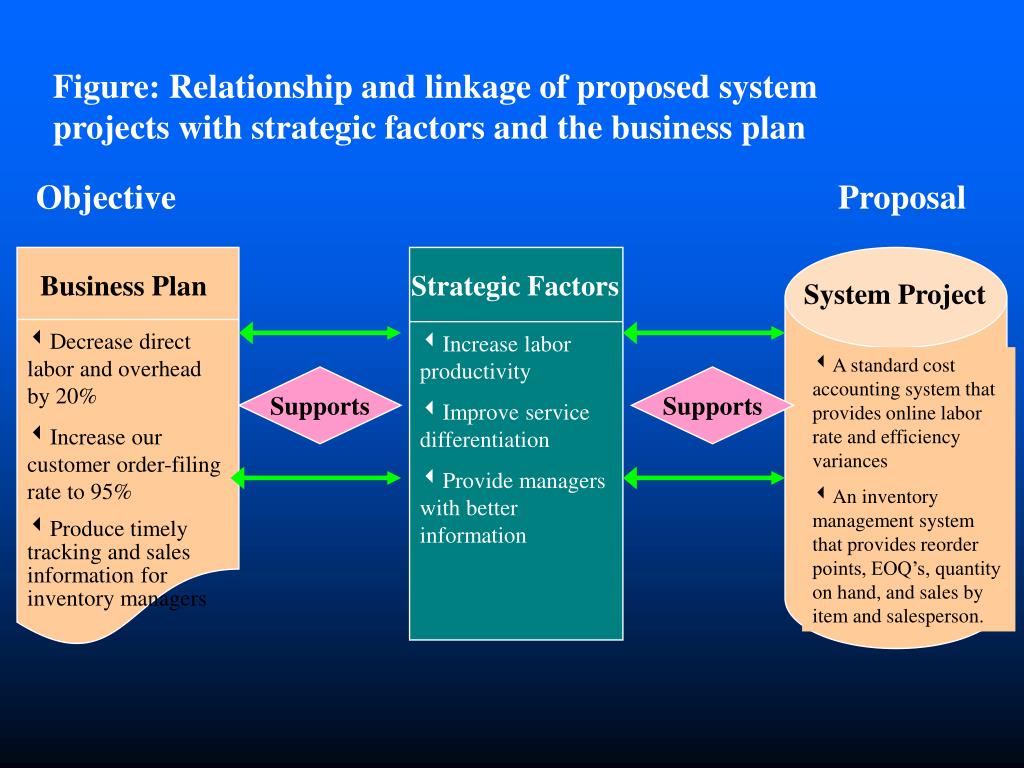 Figure: Relationship and linkage of proposed system projects with strategic factors and the business plan

Objective

Proposal

Business Plan

Decrease direct labor and overhead by 20%

Increase our customer order-filing rate to 95%

Produce timely tracking and sales information for inventory managers

Supports

Strategic Factors

Increase labor productivity

Improve service differentiation

Provide managers with better information

Supports

System Project

A standard cost accounting system that provides online labor rate and efficiency variances

An inventory management system that provides reorder points, EOQ's, quantity on hand, and sales by item and salesperson.